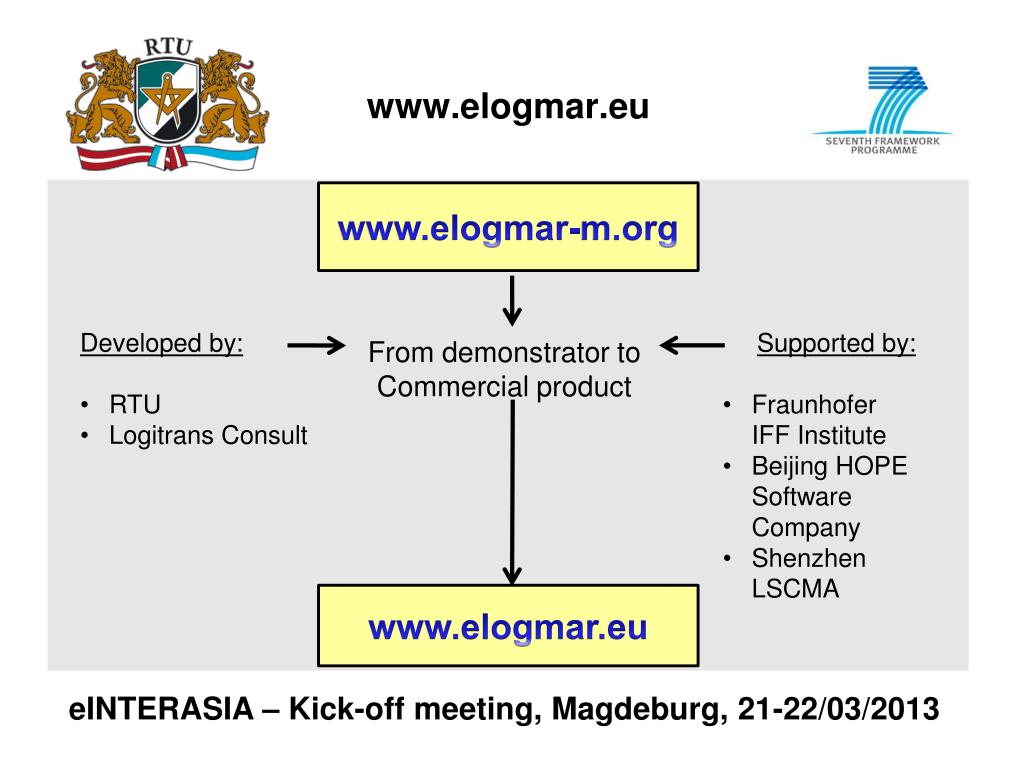 RTU

www.elogmar.eu

SEVENTH FRAMEWORK PROGRAMME

www.elogmar-m.org

Developed by:

• RTU
• Logitrans Consult

From demonstrator to Commercial product

Supported by:

• Fraunhofer IFF Institute
• Beijing HOPE Software Company
• Shenzhen LSCMA

www.elogmar.eu

eINTERASIA – Kick-off meeting, Magdeburg, 21-22/03/2013